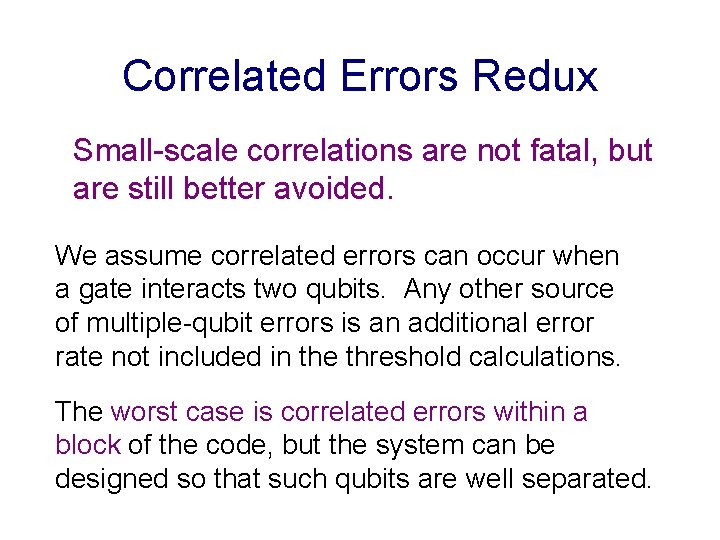 Correlated Errors Redux

Small-scale correlations are not fatal, but are still better avoided.

We assume correlated errors can occur when a gate interacts two qubits. Any other source of multiple-qubit errors is an additional error rate not included in the threshold calculations.

The worst case is correlated errors within a block of the code, but the system can be designed so that such qubits are well separated.